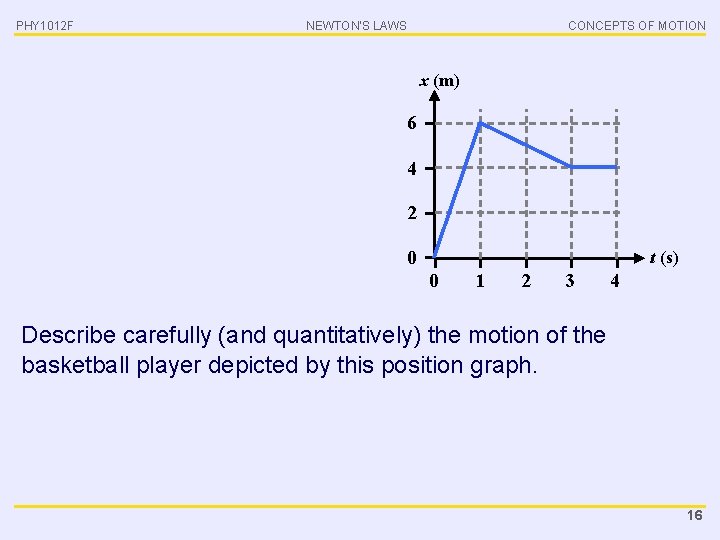 PHY1012F NEWTON'S LAWS CONCEPTS OF MOTION

$x$ (m)

6
4
2
0

0 1 2 3 4 $t$ (s)

Describe carefully (and quantitatively) the motion of the basketball player depicted by this position graph.

16